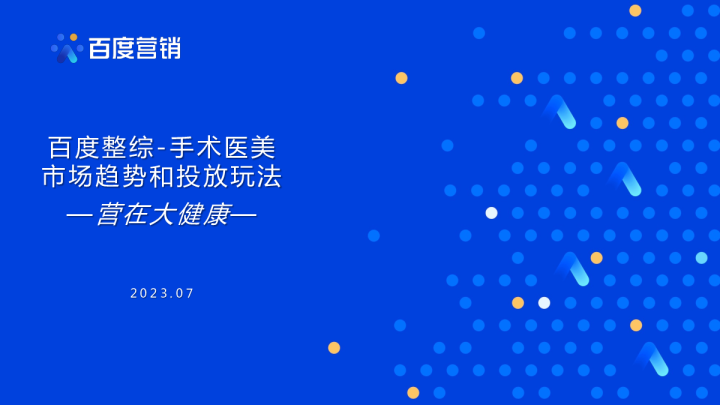 百度营销

百度整综-手术医美
市场趋势和投放玩法
—营在大健康—

2023.07